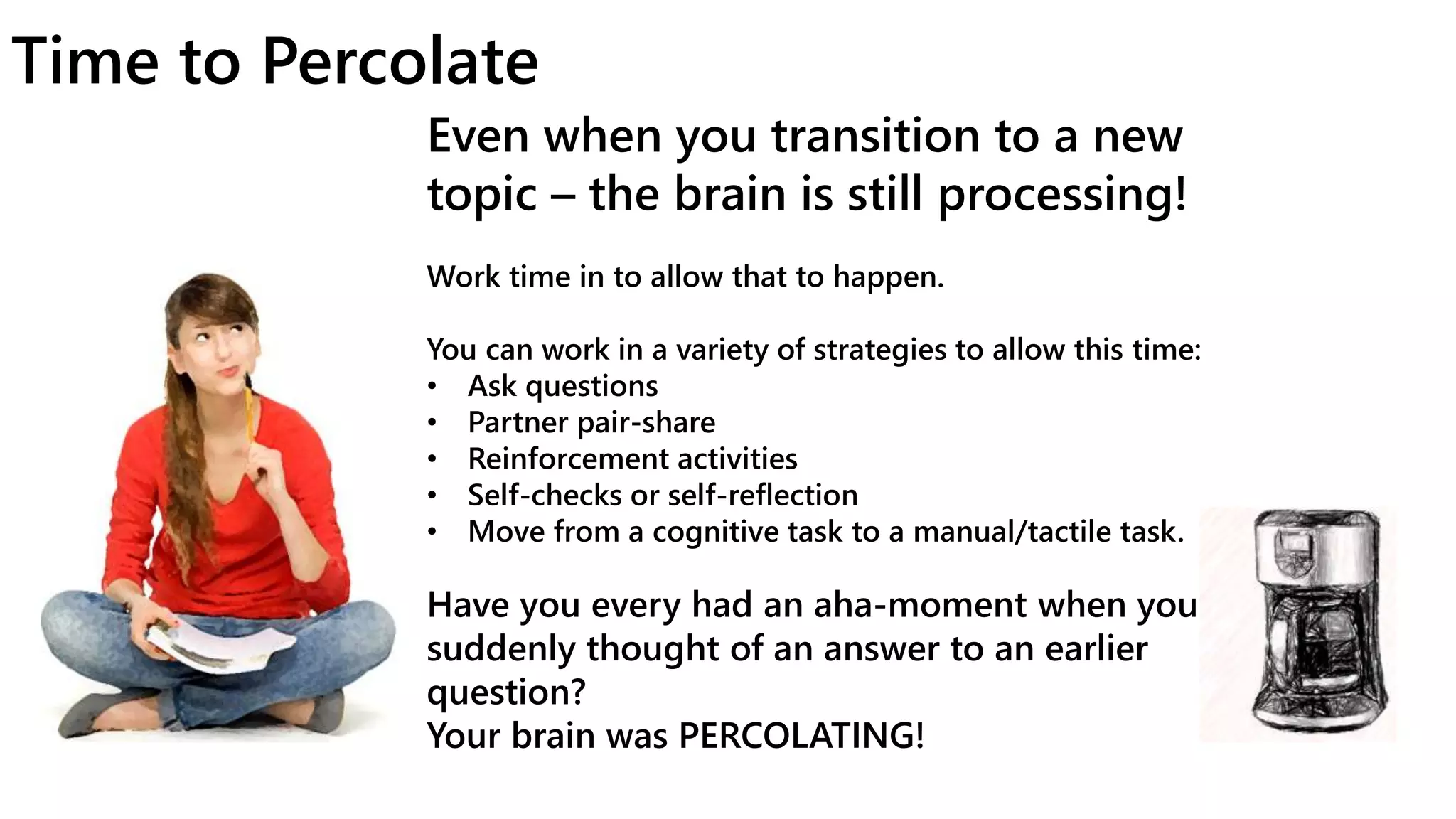 Time to Percolate

Even when you transition to a new topic – the brain is still processing!

Work time in to allow that to happen.

You can work in a variety of strategies to allow this time:
• Ask questions
• Partner pair-share
• Reinforcement activities
• Self-checks or self-reflection
• Move from a cognitive task to a manual/tactile task.

Have you every had an aha-moment when you suddenly thought of an answer to an earlier question?
Your brain was PERCOLATING!